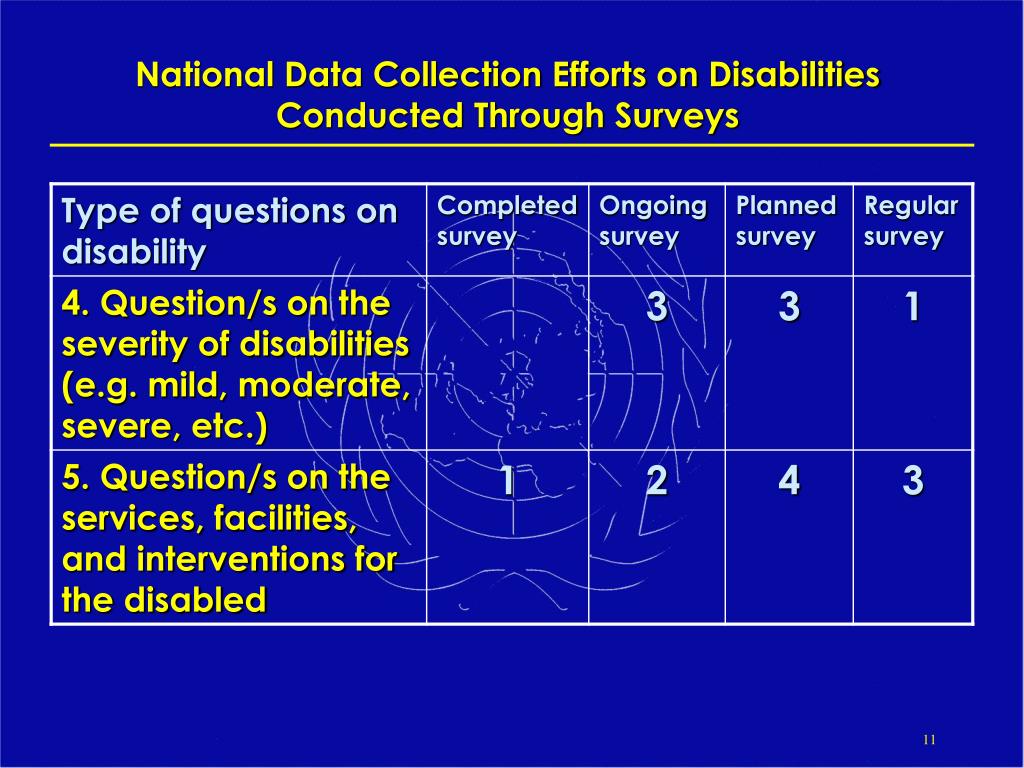 National Data Collection Efforts on Disabilities Conducted Through Surveys

| Type of questions on disability | Completed survey | Ongoing survey | Planned survey | Regular survey |
|---|---|---|---|---|
| 4. Question/s on the severity of disabilities (e.g. mild, moderate, severe, etc.) | | 3 | 3 | 1 |
| 5. Question/s on the services, facilities, and interventions for the disabled | 1 | 2 | 4 | 3 |

11